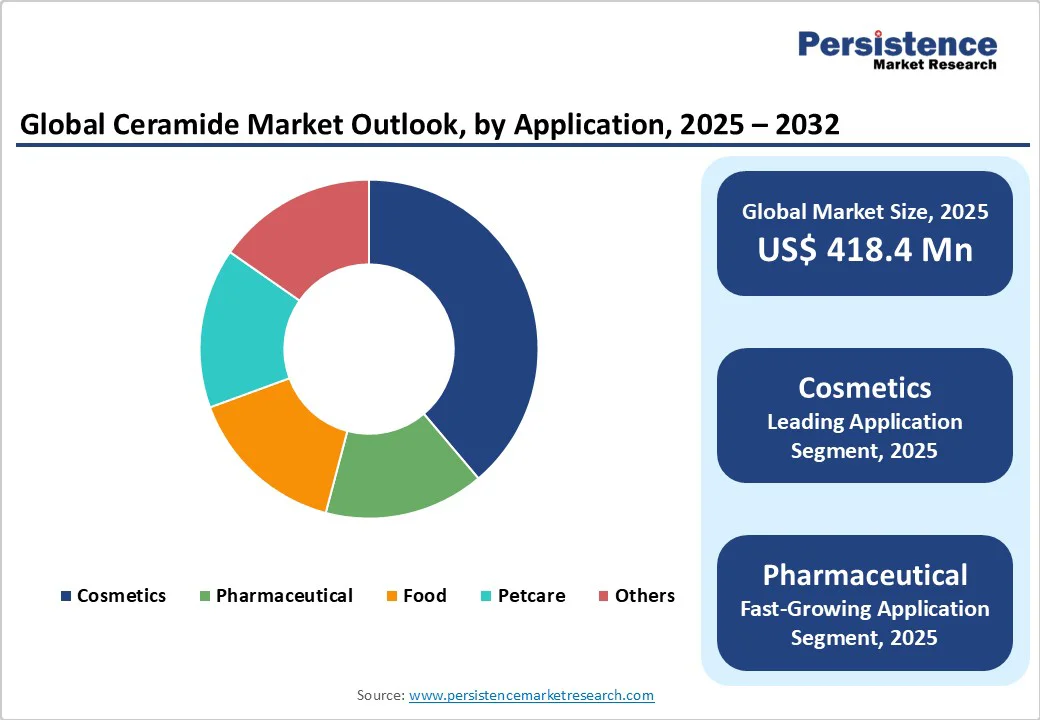 Persistence
Market Research

Global Ceramide Market Outlook, by Application, 2025 – 2032

Cosmetics Pharmaceutical Food Petcare Others

Global Market Size, 2025
US$ 418.4 Mn

Cosmetics
Leading Application Segment, 2025

Pharmaceutical
Fast-Growing Application Segment, 2025

Source: www.persistencemarketresearch.com